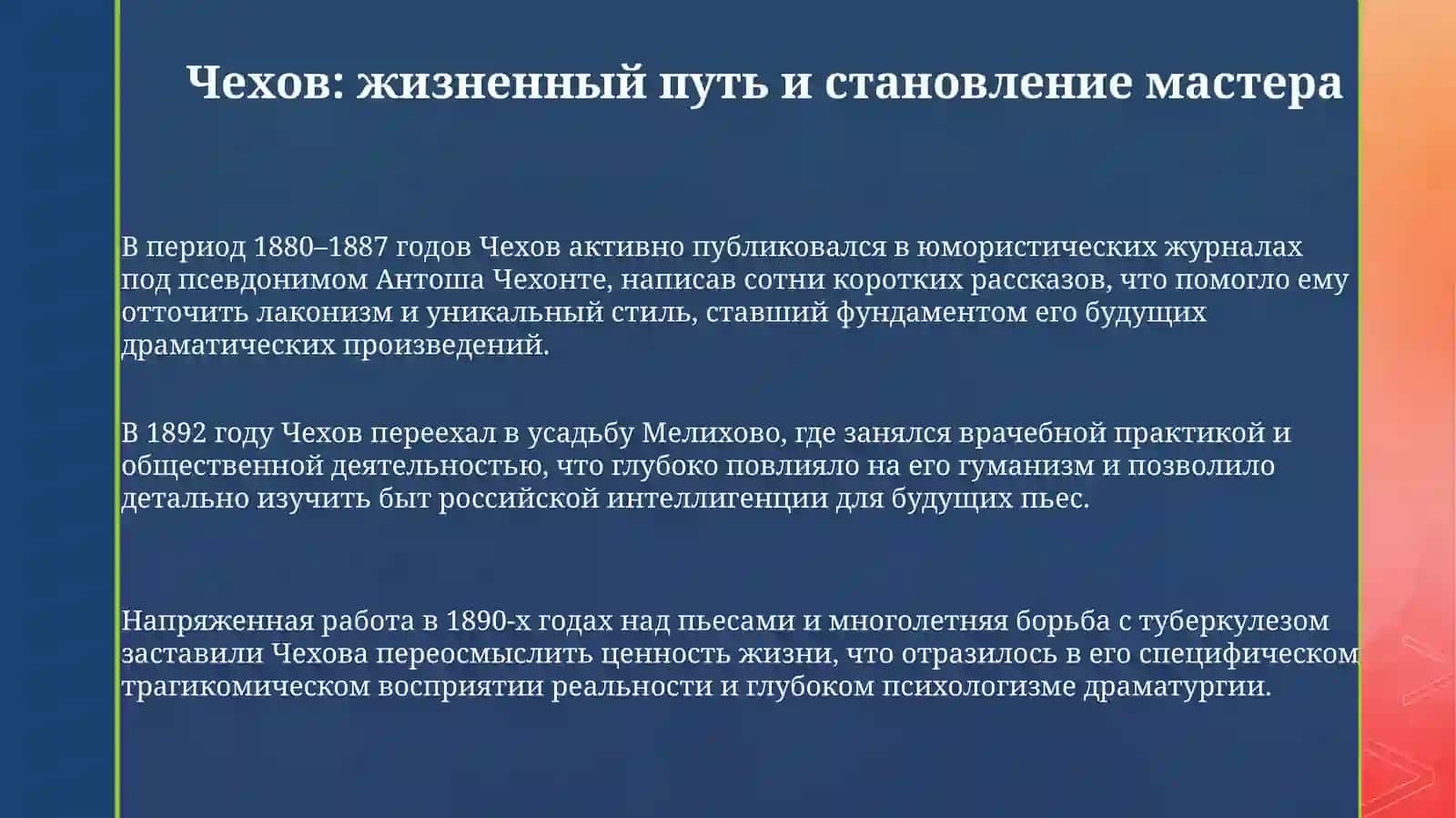 Чехов: жизненный путь и становление мастера

В период 1880–1887 годов Чехов активно публиковался в юмористических журналах под псевдонимом Антоша Чехонте, написав сотни коротких рассказов, что помогло ему отточить лаконизм и уникальный стиль, ставший фундаментом его будущих драматических произведений.

В 1892 году Чехов переехал в усадьбу Мелихово, где занялся врачебной практикой и общественной деятельностью, что глубоко повлияло на его гуманизм и позволило детально изучить быт российской интеллигенции для будущих пьес.

Напряженная работа в 1890-х годах над пьесами и многолетняя борьба с туберкулезом заставили Чехова переосмыслить ценность жизни, что отразилось в его специфическом трагикомическом восприятии реальности и глубоком психологизме драматургии.